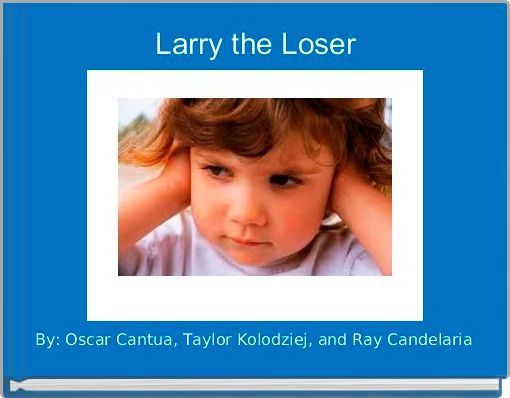 Larry the Loser

By: Oscar Cantua, Taylor Kolodziej, and Ray Candelaria